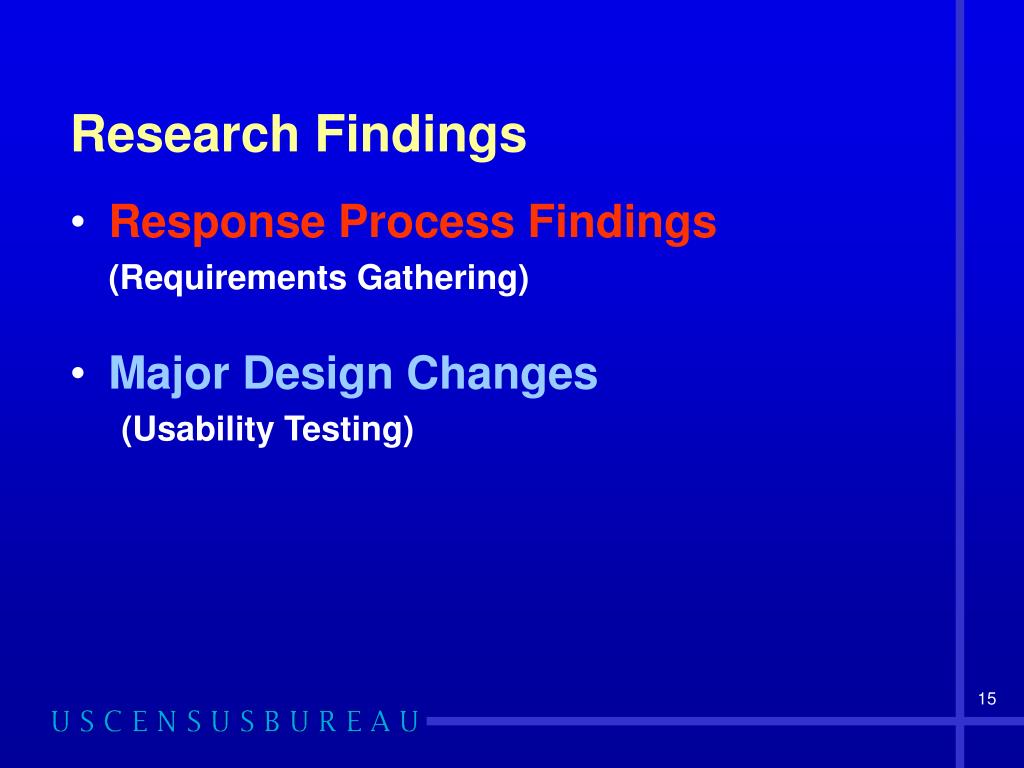 Research Findings

• Response Process Findings
(Requirements Gathering)

• Major Design Changes
(Usability Testing)

15

USCENSUSBUREAU